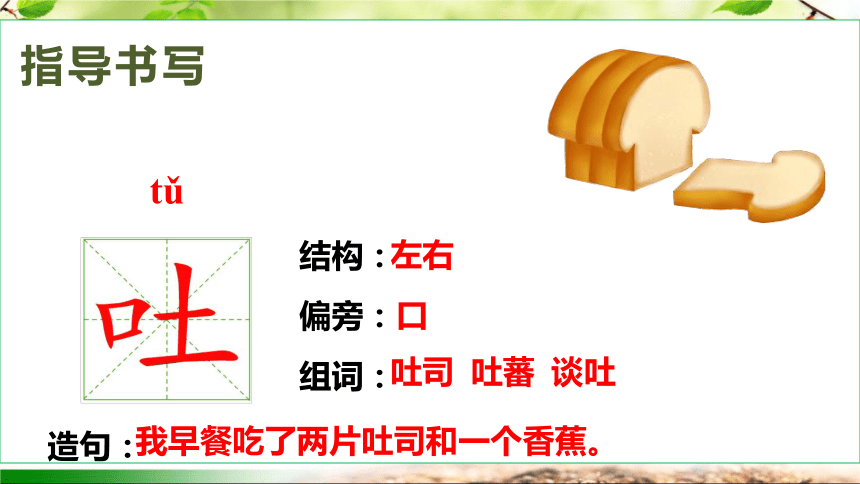 指导书写

tǔ

吐

结构：左右

偏旁：口

组词：吐司 吐蕃 谈吐

造句：我早餐吃了两片吐司和一个香蕉。